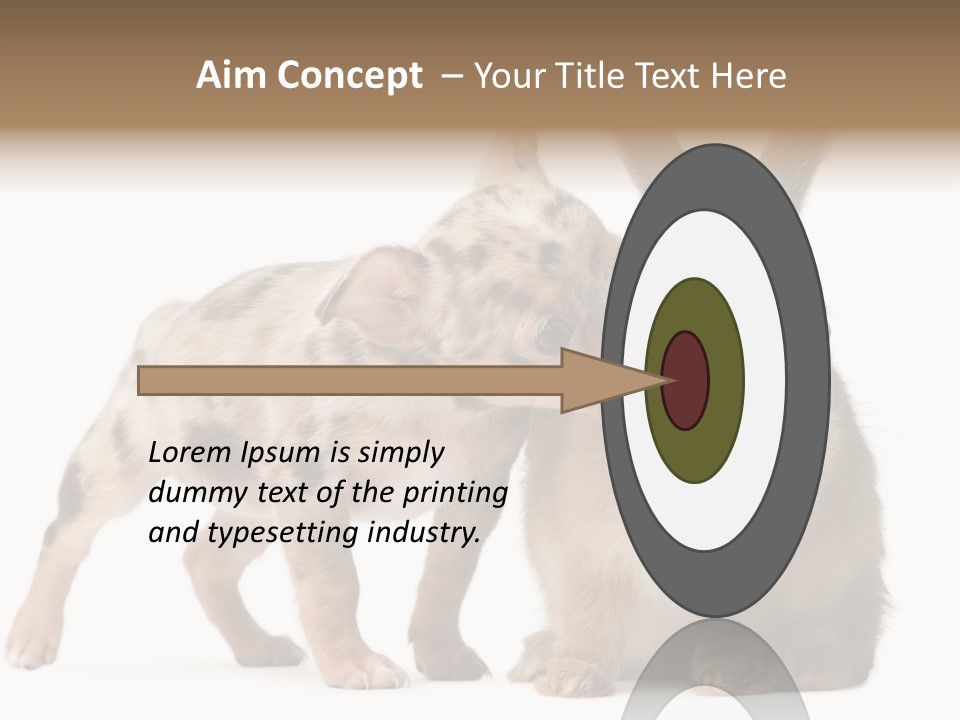 Aim Concept – Your Title Text Here

Lorem Ipsum is simply dummy text of the printing and typesetting industry.